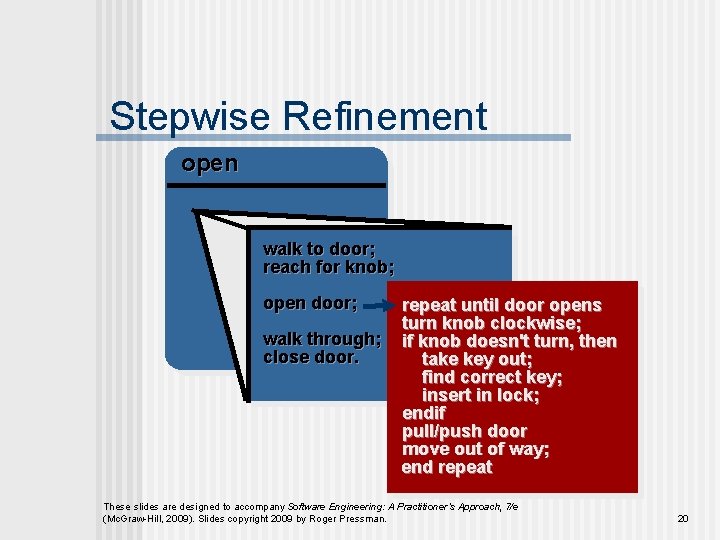 Stepwise Refinement

open

walk to door;
reach for knob;

open door;

walk through;
close door.

repeat until door opens
turn knob clockwise;
if knob doesn't turn, then
take key out;
find correct key;
insert in lock;
endif
pull/push door
move out of way;
end repeat

These slides are designed to accompany Software Engineering: A Practitioner's Approach, 7/e (McGraw-Hill, 2009). Slides copyright 2009 by Roger Pressman.

20